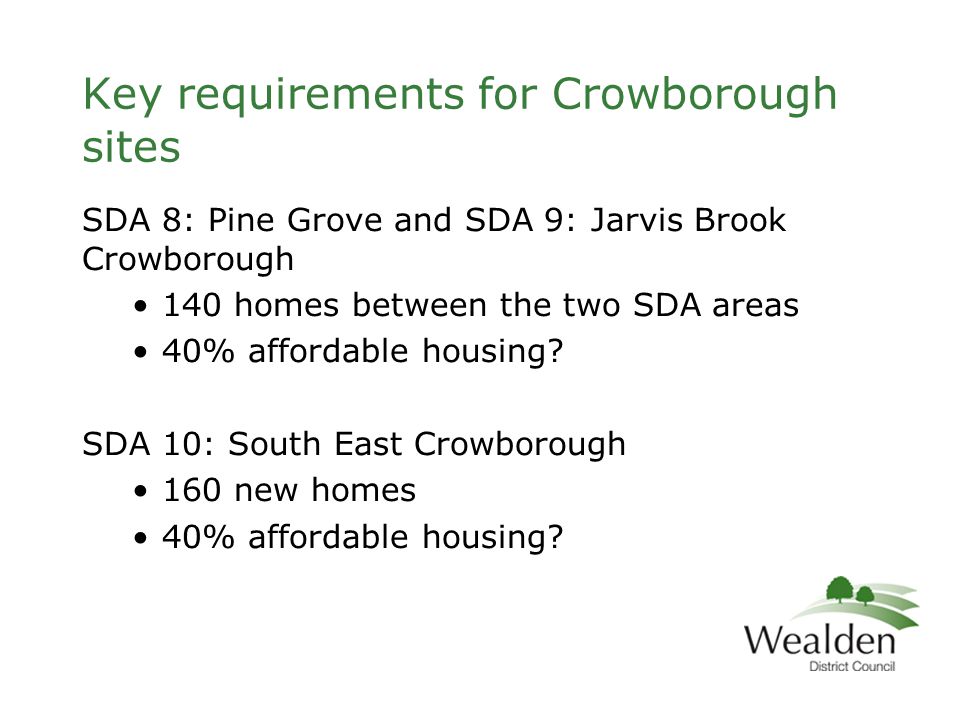 Key requirements for Crowborough sites

SDA 8: Pine Grove and SDA 9: Jarvis Brook Crowborough
• 140 homes between the two SDA areas
• 40% affordable housing?

SDA 10: South East Crowborough
• 160 new homes
• 40% affordable housing?

Wealden
District Council